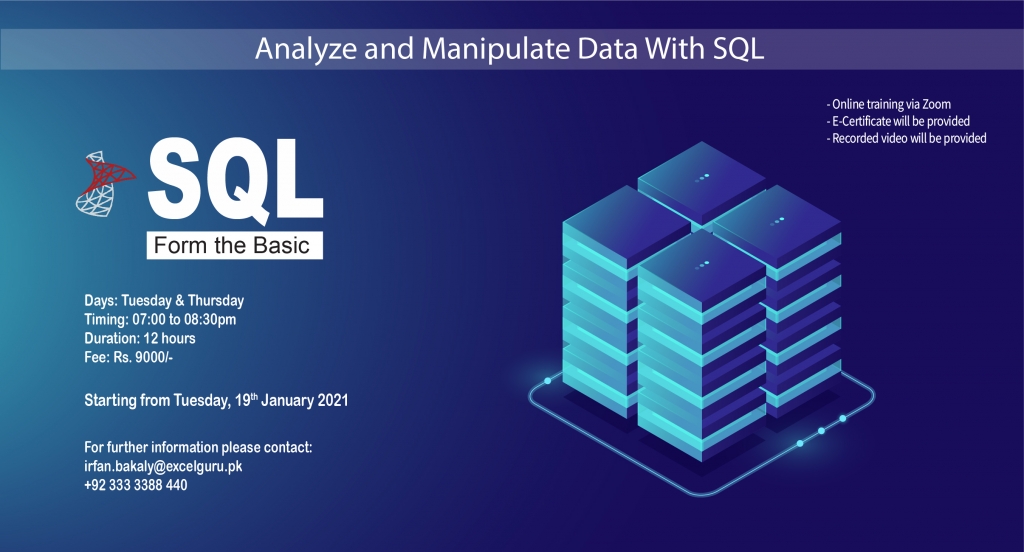 Analyze and Manipulate Data With SQL

- Online training via Zoom
- E-Certificate will be provided
- Recorded video will be provided

SQL
Form the Basic

Days: Tuesday & Thursday
Timing: 07:00 to 08:30pm
Duration: 12 hours
Fee: Rs. 9000/-

Starting from Tuesday, 19$^{th}$ January 2021

For further information please contact:
irfan.bakaly@excelguru.pk
+92 333 3388 440